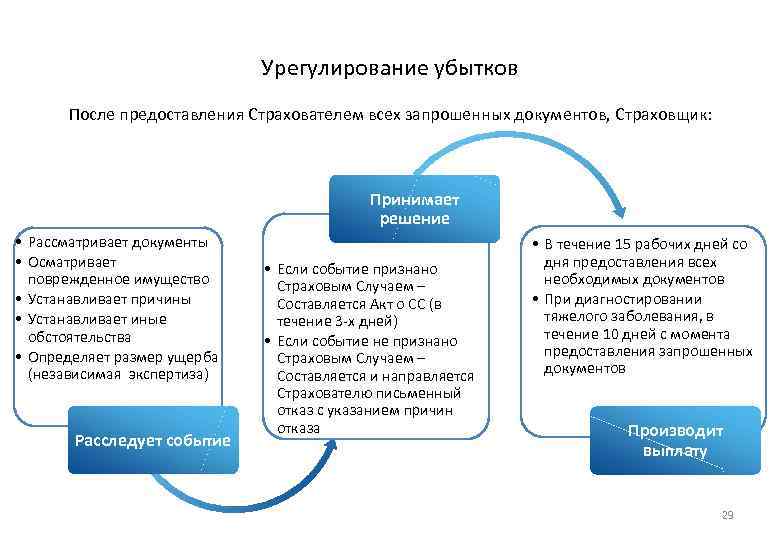 Урегулирование убытков

После предоставления Страхователем всех запрошенных документов, Страховщик:

• Рассматривает документы
• Осматривает поврежденное имущество
• Устанавливает причины
• Устанавливает иные обстоятельства
• Определяет размер ущерба (независимая экспертиза)

Расследует событие

Принимает решение

• Если событие признано Страховым Случаем – Составляется Акт о СС (в течение 3-х дней)
• Если событие не признано Страховым Случаем – Составляется и направляется Страхователю письменный отказ с указанием причин отказа

• В течение 15 рабочих дней со дня предоставления всех необходимых документов
• При диагностировании тяжелого заболевания, в течение 10 дней с момента предоставления запрошенных документов

Производит выплату

29